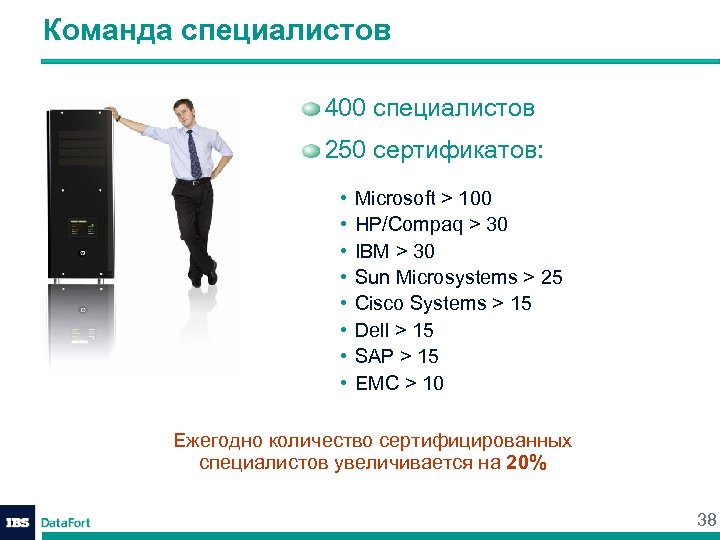 Команда специалистов

400 специалистов

250 сертификатов:

• Microsoft > 100
• HP/Compaq > 30
• IBM > 30
• Sun Microsystems > 25
• Cisco Systems > 15
• Dell > 15
• SAP > 15
• EMC > 10

Ежегодно количество сертифицированных специалистов увеличивается на 20%

IBS DataFort

38